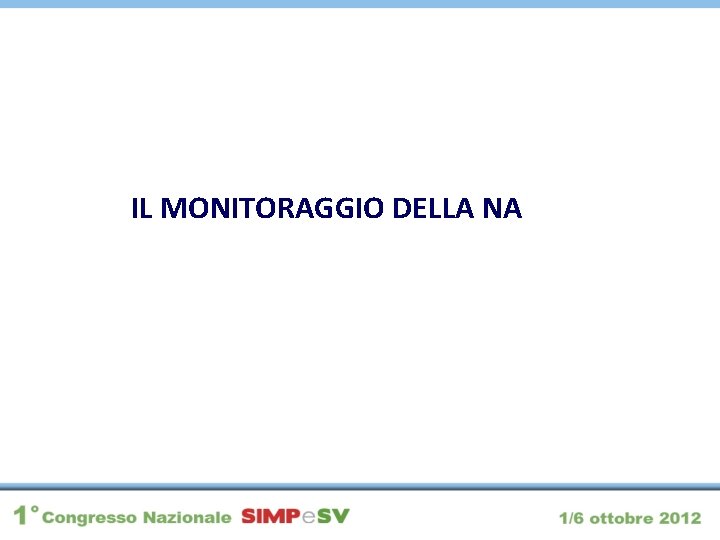 IL MONITORAGGIO DELLA NA

1° Congresso Nazionale SIMPeSV

1/6 ottobre 2012